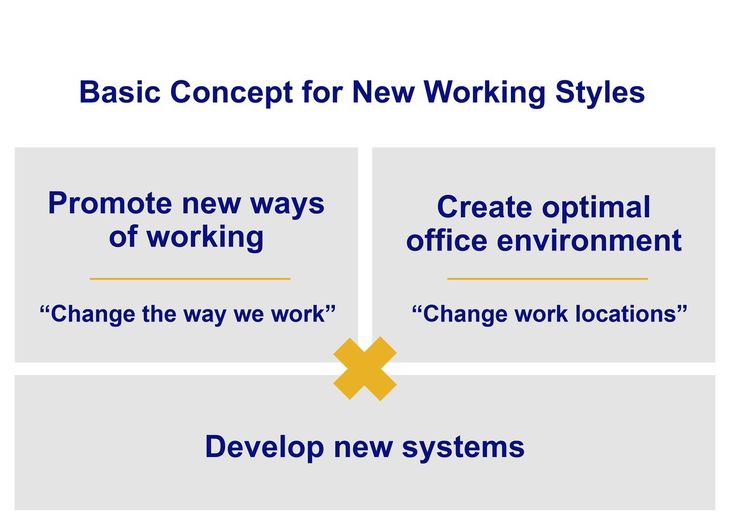 Basic Concept for New Working Styles

Promote new ways of working

“Change the way we work”

Create optimal office environment

“Change work locations”

Develop new systems